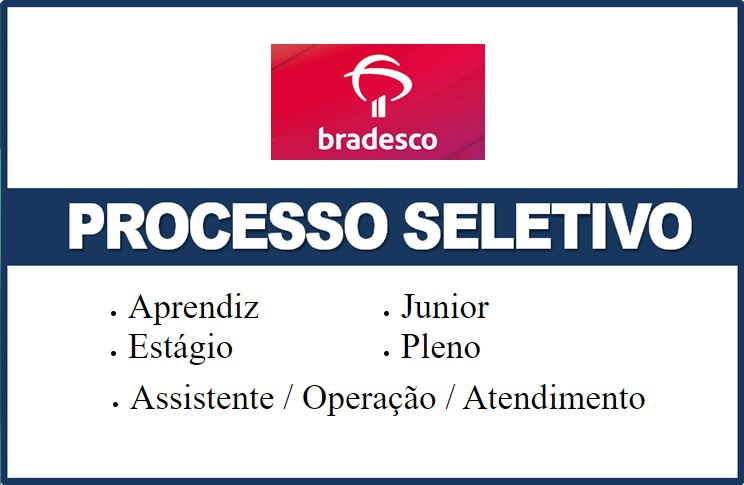 bradesco

PROCESSO SELETIVO

• Aprendiz
• Estágio

• Junior
• Pleno

• Assistente / Operação / Atendimento